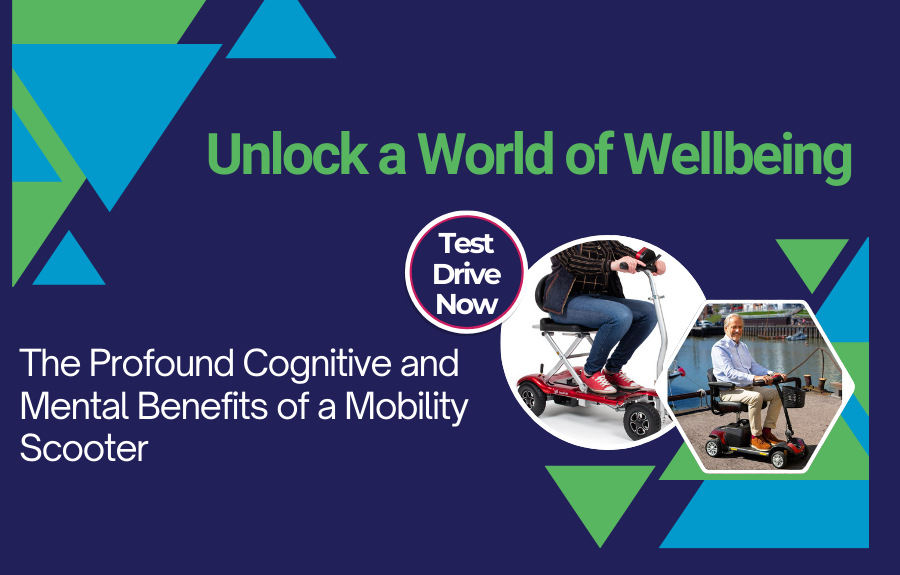 Unlock a World of Wellbeing

Test Drive Now

The Profound Cognitive and Mental Benefits of a Mobility Scooter